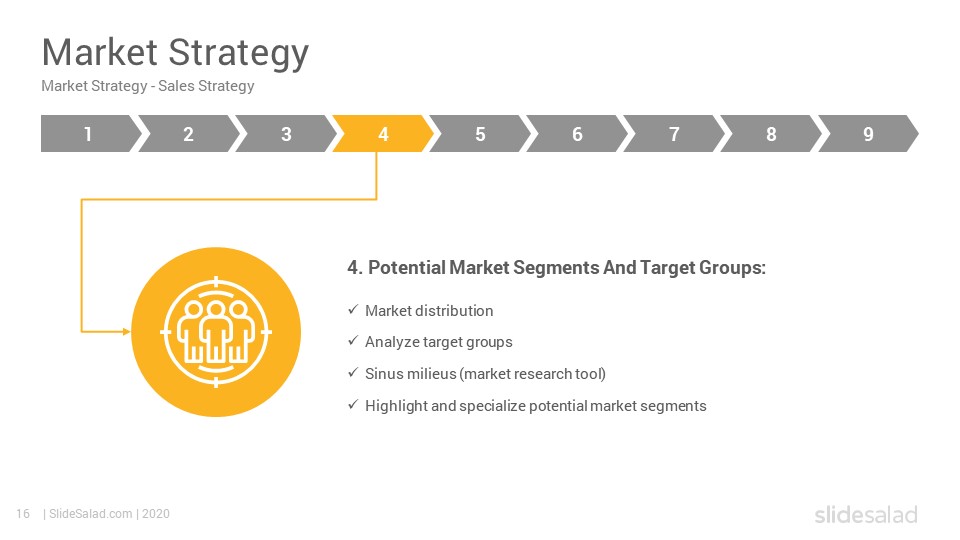 Market Strategy
Market Strategy - Sales Strategy

1 2 3 4 5 6 7 8 9

4. Potential Market Segments And Target Groups:

✓ Market distribution
✓ Analyze target groups
✓ Sinus milieus (market research tool)
✓ Highlight and specialize potential market segments

16 | SlideSalad.com | 2020

slidesalad